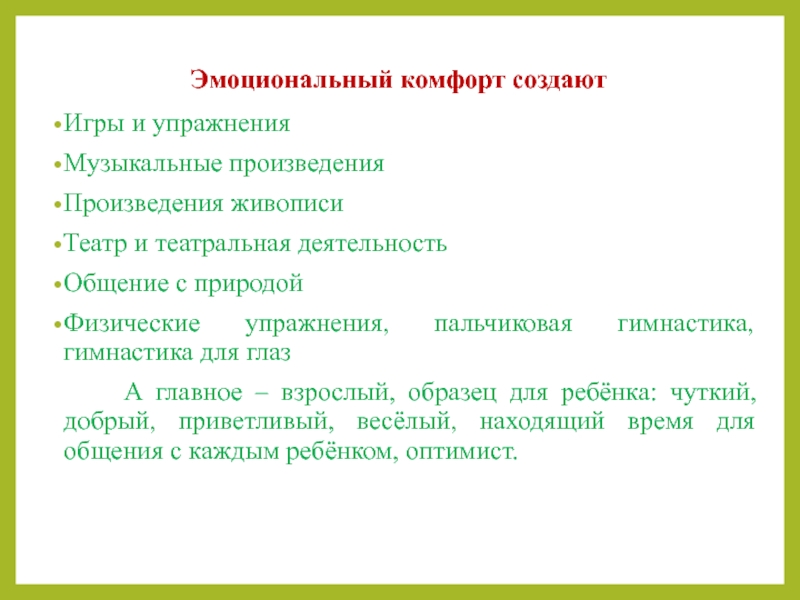 Эмоциональный комфорт создают

•Игры и упражнения

•Музыкальные произведения

•Произведения живописи

•Театр и театральная деятельность

•Общение с природой

•Физические упражнения, пальчиковая гимнастика, гимнастика для глаз

А главное – взрослый, образец для ребёнка: чуткий, добрый, приветливый, весёлый, находящий время для общения с каждым ребёнком, оптимист.